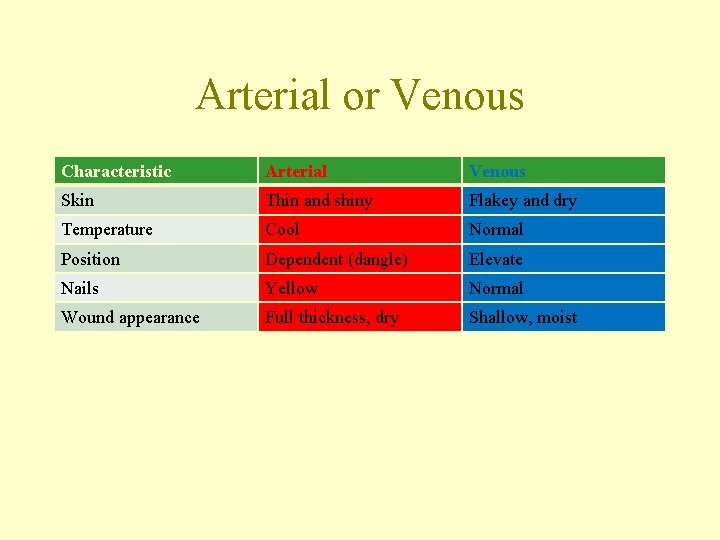 Arterial or Venous

| Characteristic | Arterial | Venous |
|---|---|---|
| Skin | Thin and shiny | Flakey and dry |
| Temperature | Cool | Normal |
| Position | Dependent (dangle) | Elevate |
| Nails | Yellow | Normal |
| Wound appearance | Full thickness, dry | Shallow, moist |